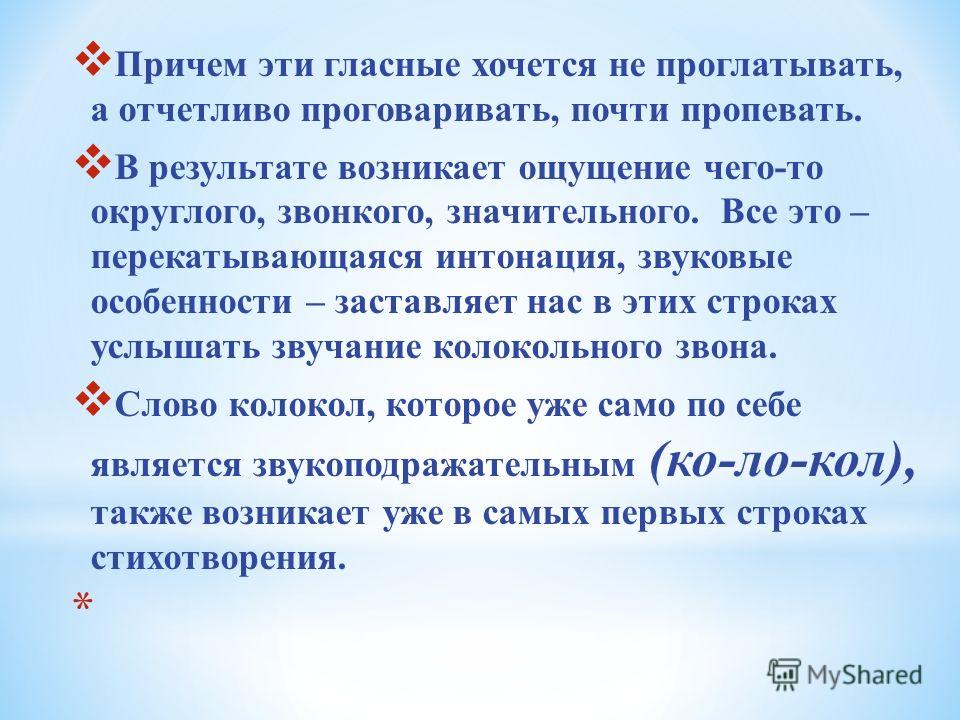 ❖ Причем эти гласные хочется не проглатывать, а отчетливо проговаривать, почти пропевать.

❖ В результате возникает ощущение чего-то округлого, звонкого, значительного. Все это – перекатывающаяся интонация, звуковые особенности – заставляет нас в этих строках услышать звучание колокольного звона.

❖ Слово колокол, которое уже само по себе является звукоподражательным (ко-ло-кол), также возникает уже в самых первых строках стихотворения.

*

MyShared